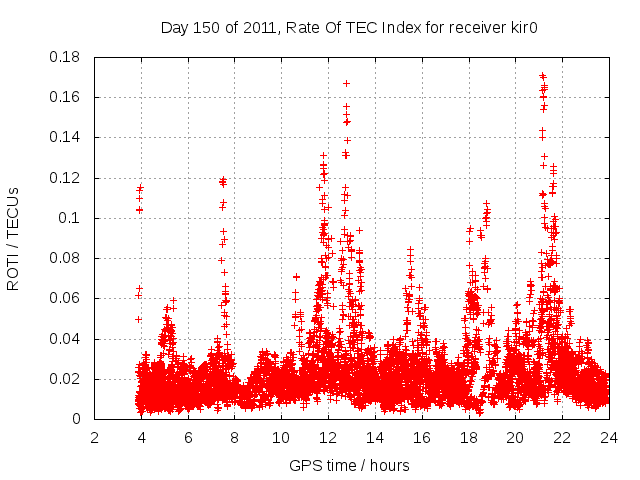 Day 150 of 2011, Rate Of TEC Index for receiver kir0

ROTI / TECUs

0.18
0.16
0.14
0.12
0.1
0.08
0.06
0.04
0.02
0

2 4 6 8 10 12 14 16 18 20 22 24

GPS time / hours